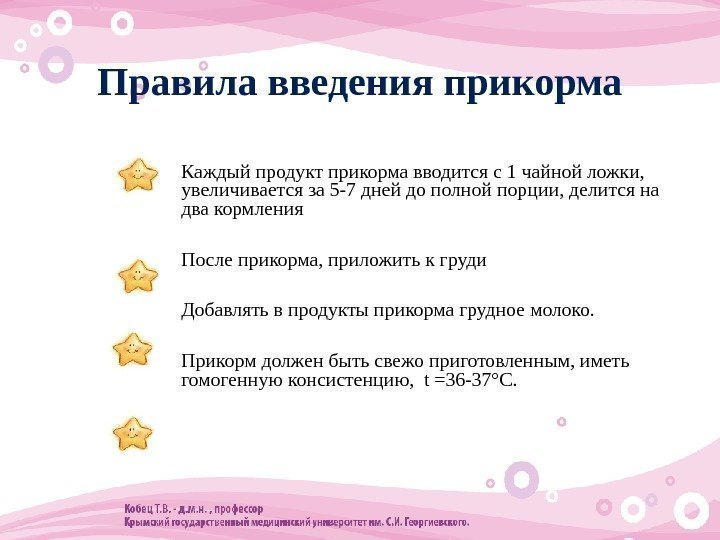 Правила введения прикорма

Каждый продукт прикорма вводится с 1 чайной ложки, увеличивается за 5-7 дней до полной порции, делится на два кормления

После прикорма, приложить к груди

Добавлять в продукты прикорма грудное молоко.

Прикорм должен быть свежо приготовленным, иметь гомогенную консистенцию, t =36-37°C.

Кобец Т.В. - д.м.н. , профессор
Крымский государственный медицинский университет им. С.И. Георгиевского.